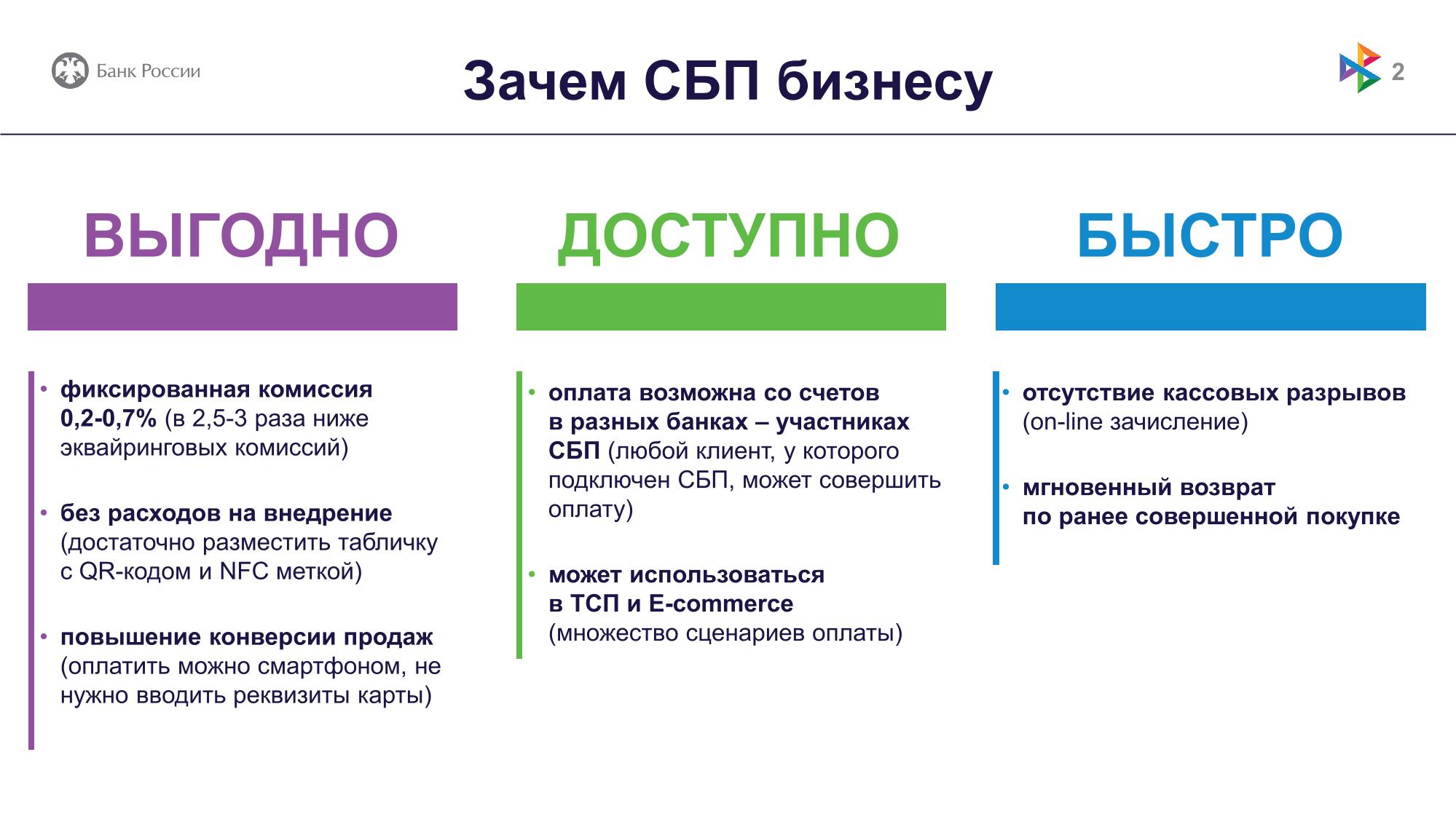 Банк России

Зачем СБП бизнесу

2

ВЫГОДНО

• фиксированная комиссия 0,2-0,7% (в 2,5-3 раза ниже эквайринговых комиссий)

• без расходов на внедрение (достаточно разместить табличку с QR-кодом и NFC меткой)

• повышение конверсии продаж (оплатить можно смартфоном, не нужно вводить реквизиты карты)

ДОСТУПНО

• оплата возможна со счетов в разных банках – участниках СБП (любой клиент, у которого подключен СБП, может совершить оплату)

• может использоваться в ТСП и E-commerce (множество сценариев оплаты)

БЫСТРО

• отсутствие кассовых разрывов (on-line зачисление)

• мгновенный возврат по ранее совершенной покупке